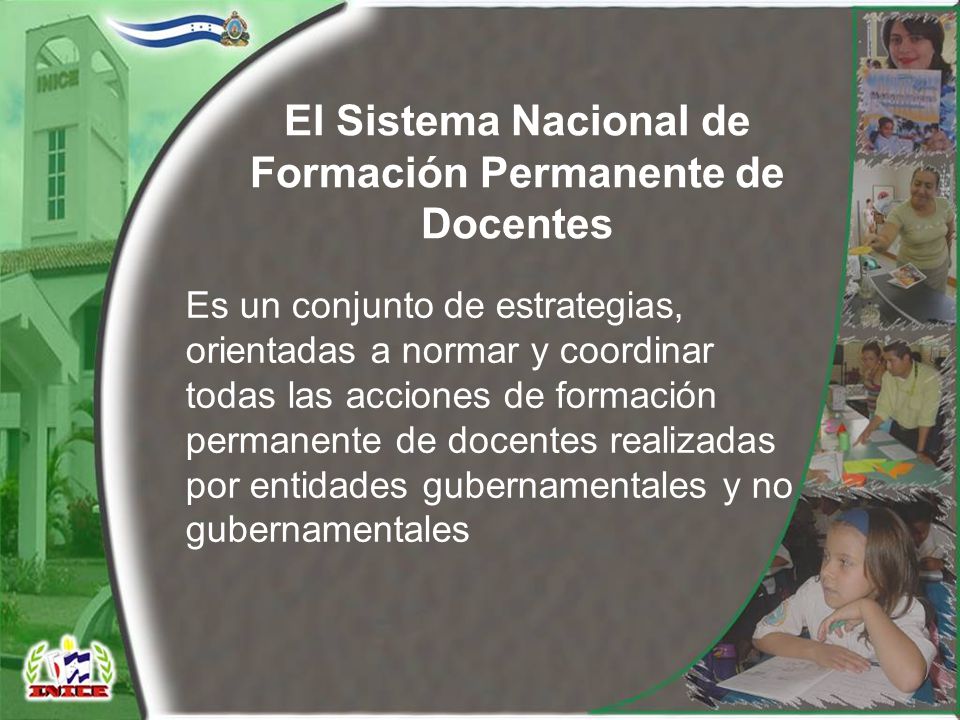 INICE

El Sistema Nacional de Formación Permanente de Docentes

Es un conjunto de estrategias, orientadas a normar y coordinar todas las acciones de formación permanente de docentes realizadas por entidades gubernamentales y no gubernamentales

INICE